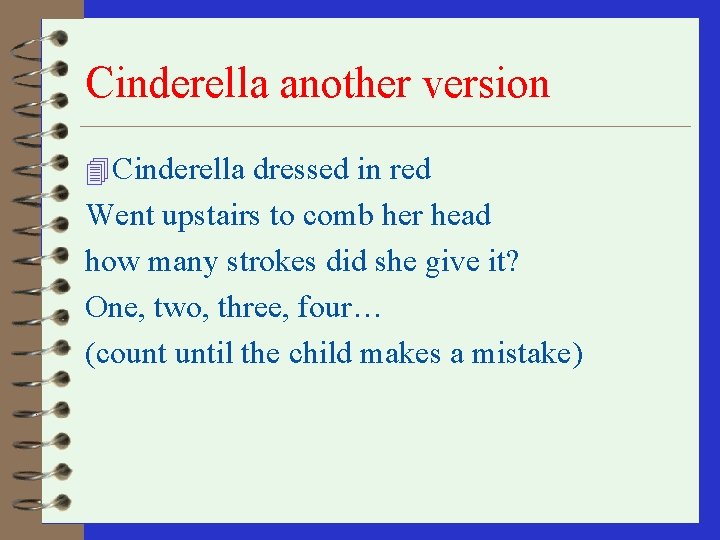 Cinderella another version

Cinderella dressed in red
Went upstairs to comb her head
how many strokes did she give it?
One, two, three, four…
(count until the child makes a mistake)